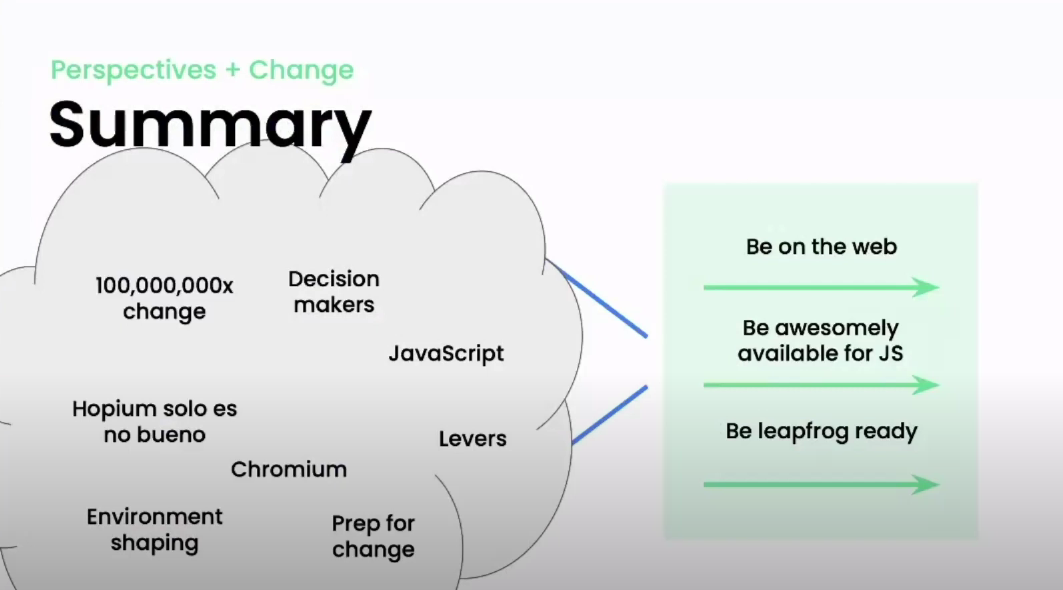 Perspectives + Change

Summary

100,000,000x change

Decision makers

JavaScript

Hopium solo es no bueno

Levers

Chromium

Environment shaping

Prep for change

Be on the web

Be awesomely available for JS

Be leapfrog ready